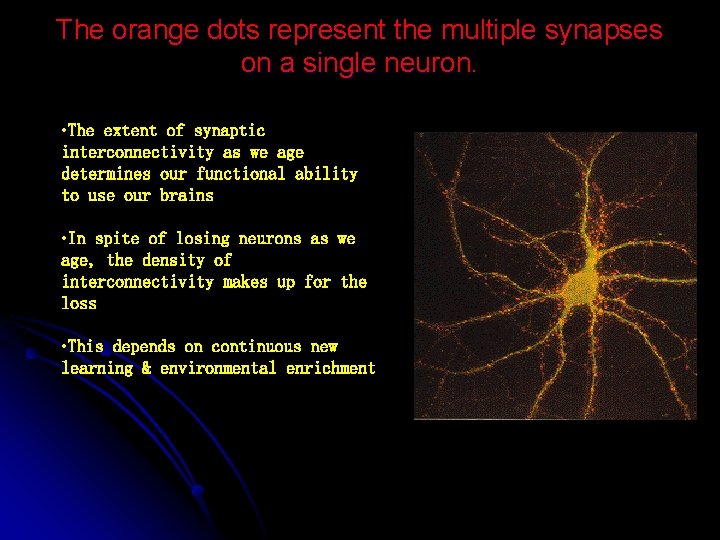 The orange dots represent the multiple synapses on a single neuron.

•The extent of synaptic interconnectivity as we age determines our functional ability to use our brains

•In spite of losing neurons as we age, the density of interconnectivity makes up for the loss

•This depends on continuous new learning & environmental enrichment